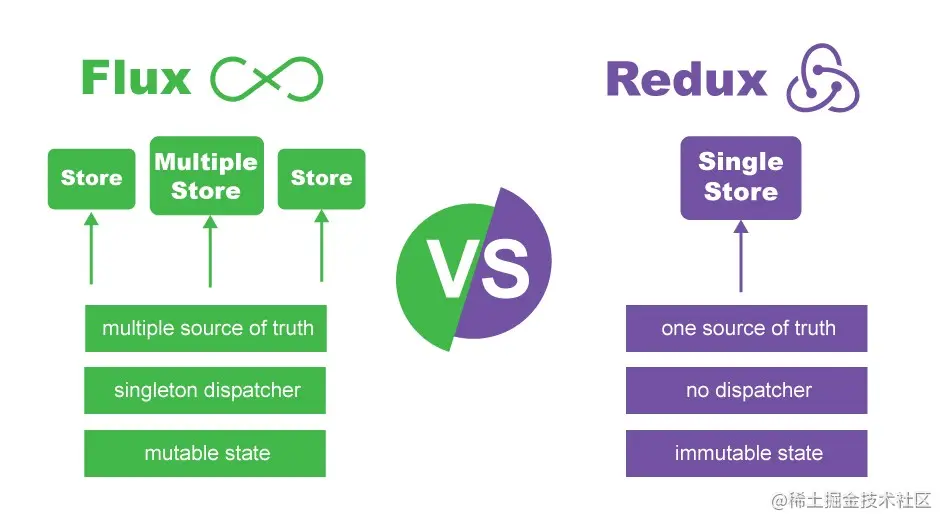 Flux

Store

Multiple Store

Store

multiple source of truth

singleton dispatcher

mutable state

VS

Redux

Single Store

one source of truth

no dispatcher

immutable state

@稀土掘金技术社区